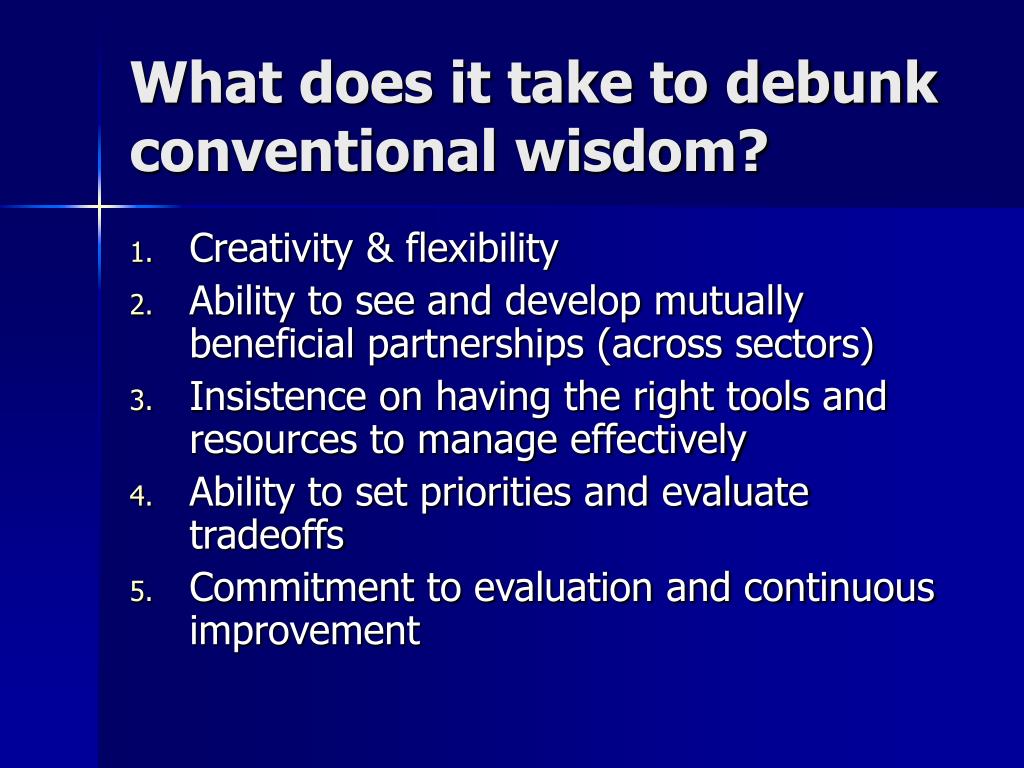 What does it take to debunk conventional wisdom?

1. Creativity & flexibility
2. Ability to see and develop mutually beneficial partnerships (across sectors)
3. Insistence on having the right tools and resources to manage effectively
4. Ability to set priorities and evaluate tradeoffs
5. Commitment to evaluation and continuous improvement